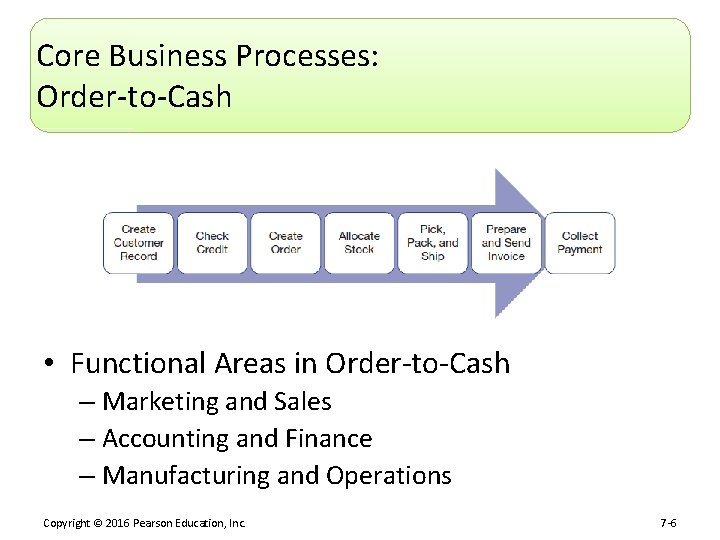 Core Business Processes:
Order-to-Cash

Create Customer Record

Check Credit

Create Order

Allocate Stock

Pick, Pack, and Ship

Prepare and Send Invoice

Collect Payment

• Functional Areas in Order-to-Cash
– Marketing and Sales
– Accounting and Finance
– Manufacturing and Operations

Copyright © 2016 Pearson Education, Inc.

7-6